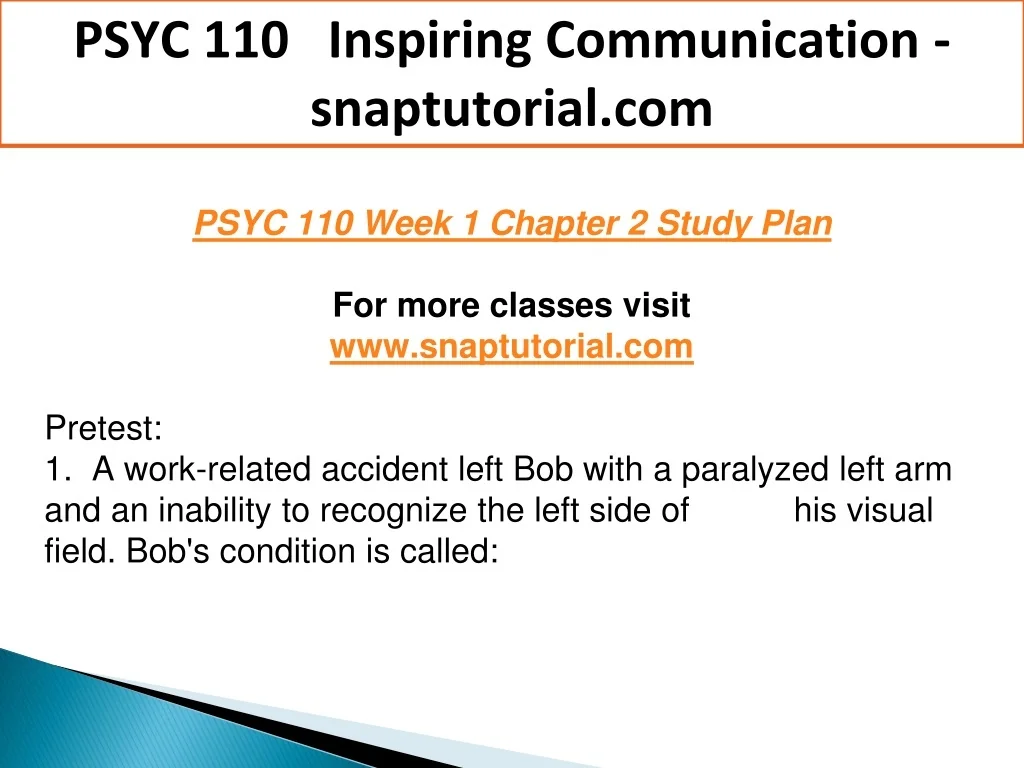 PSYC 110 Inspiring Communication - snaptutorial.com

PSYC 110 Week 1 Chapter 2 Study Plan

For more classes visit
www.snaptutorial.com

Pretest:
1. A work-related accident left Bob with a paralyzed left arm and an inability to recognize the left side of his visual field. Bob's condition is called: